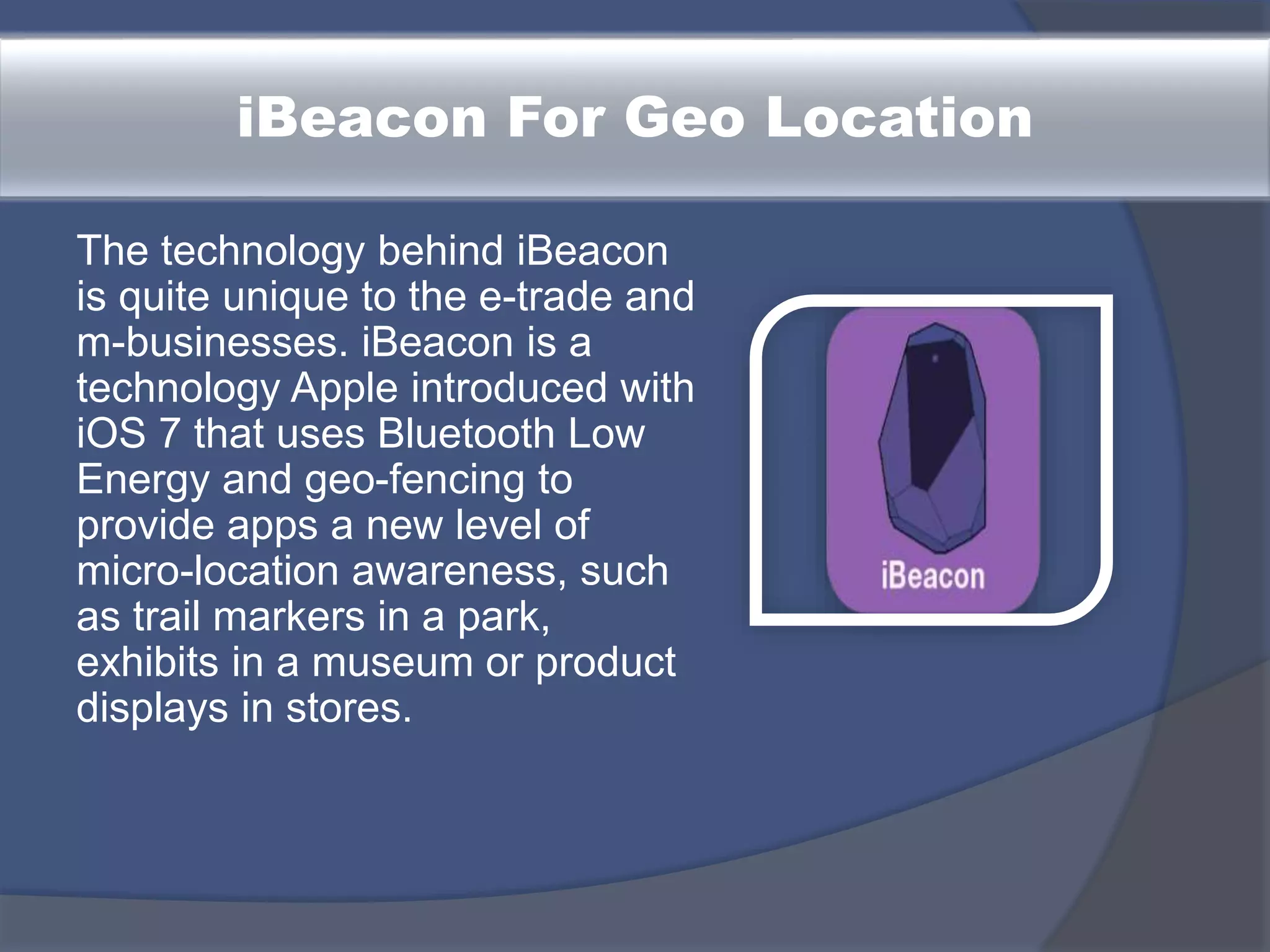 iBeacon For Geo Location

The technology behind iBeacon is quite unique to the e-trade and m-businesses. iBeacon is a technology Apple introduced with iOS 7 that uses Bluetooth Low Energy and geo-fencing to provide apps a new level of micro-location awareness, such as trail markers in a park, exhibits in a museum or product displays in stores.

iBeacon